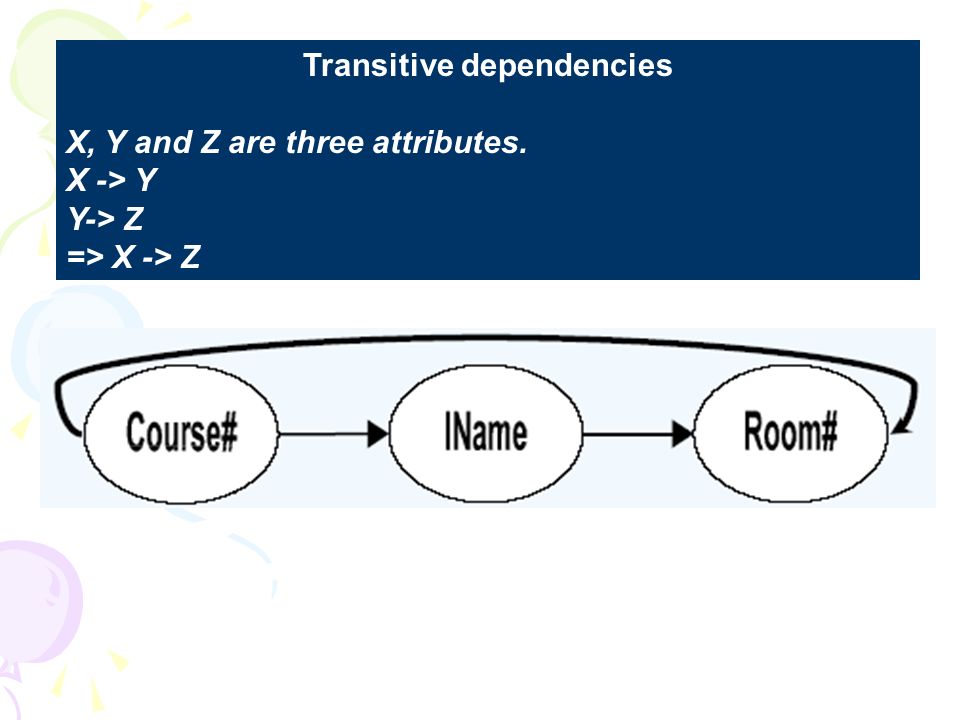 Transitive dependencies

X, Y and Z are three attributes.
X -> Y
Y-> Z
=> X -> Z

Course#

IName

Room#